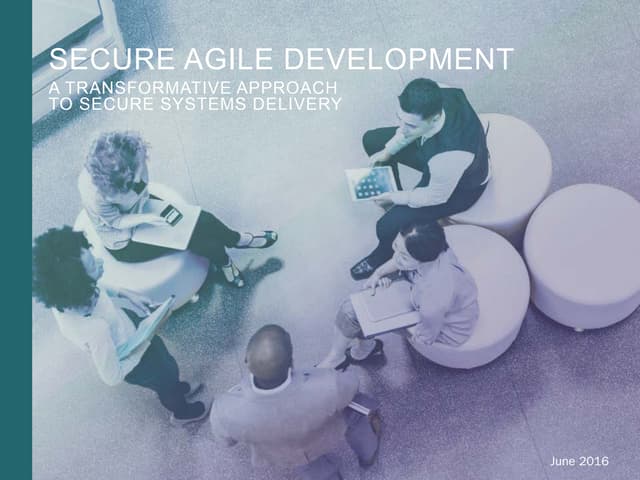 SECURE AGILE DEVELOPMENT

A TRANSFORMATIVE APPROACH TO SECURE SYSTEMS DELIVERY

June 2016